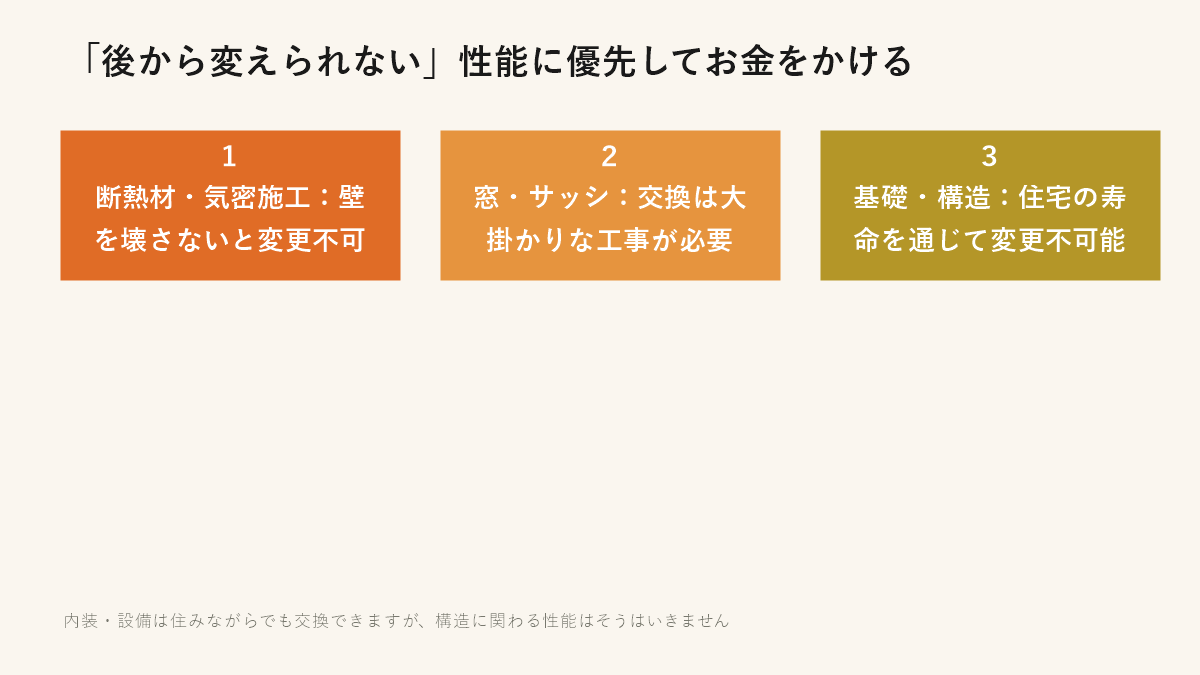 「後から変えられない」性能に優先してお金をかける

1
断熱材・気密施工：壁を壊さないと変更不可

2
窓・サッシ：交換は大掛かりな工事が必要

3
基礎・構造：住宅の寿命を通じて変更不可能

内装・設備は住みながらでも交換できますが、構造に関わる性能はそうはいきません